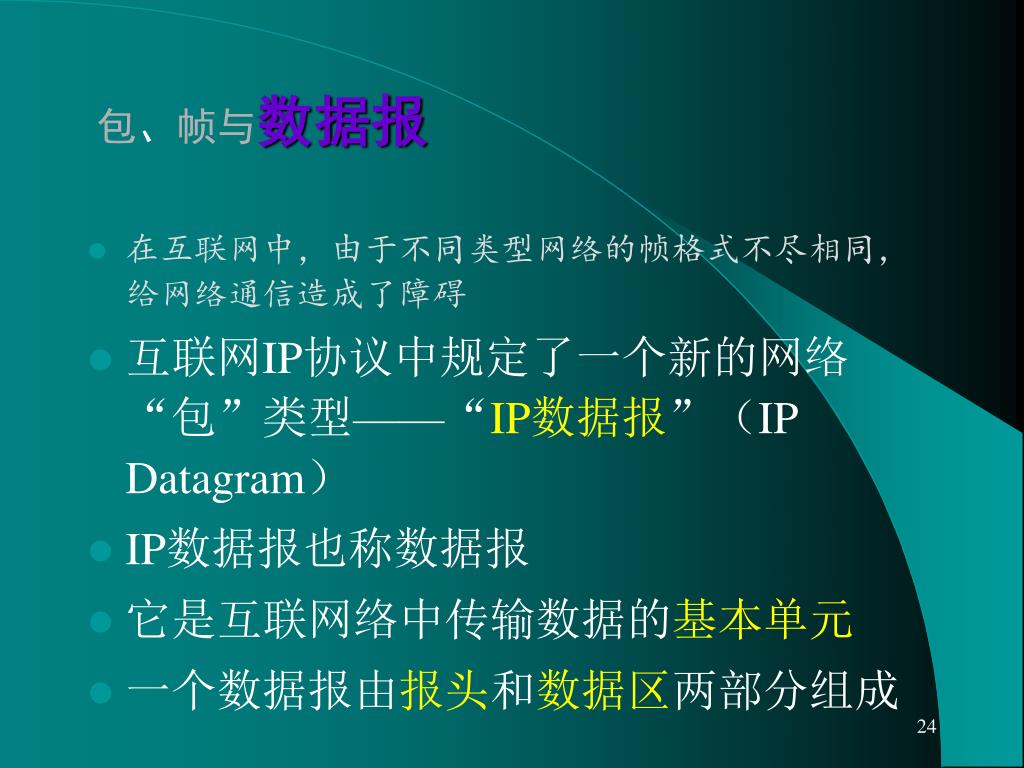 包、帧与数据报

在互联网中，由于不同类型网络的帧格式不尽相同，给网络通信造成了障碍

互联网IP协议中规定了一个新的网络“包”类型——“IP数据报”（IP Datagram）

IP数据报也称数据报

它是互联网络中传输数据的基本单元

一个数据报由报头和数据区两部分组成

24